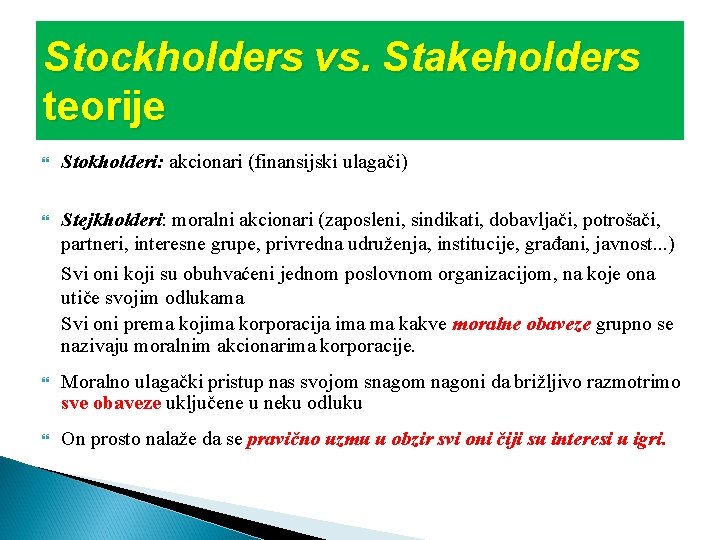 Stockholders vs. Stakeholders teorije

Stokholderi: akcionari (finansijski ulagači)

Stejkholderi: moralni akcionari (zaposleni, sindikati, dobavljači, potrošači, partneri, interesne grupe, privredna udruženja, institucije, građani, javnost...)

Svi oni koji su obuhvaćeni jednom poslovnom organizacijom, na koje ona utiče svojim odlukama

Svi oni prema kojima korporacija ima ma kakve moralne obaveze grupno se nazivaju moralnim akcionarima korporacije.

Moralno ulagački pristup nas svojom snagom nagoni da brižljivo razmotrimo sve obaveze uključene u neku odluku

On prosto nalaže da se pravično uzmu u obzir svi oni čiji su interesi u igri.